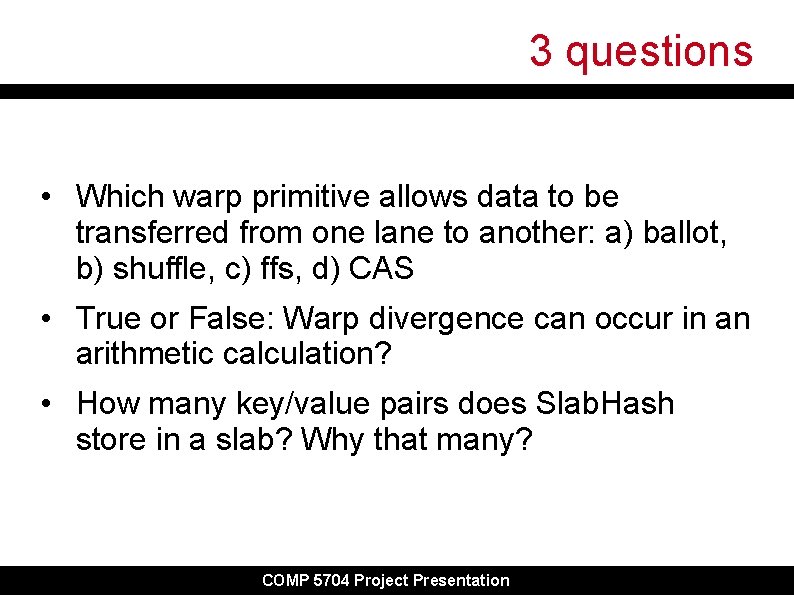 3 questions

• Which warp primitive allows data to be transferred from one lane to another: a) ballot, b) shuffle, c) ffs, d) CAS

• True or False: Warp divergence can occur in an arithmetic calculation?

• How many key/value pairs does SlabHash store in a slab? Why that many?

COMP 5704 Project Presentation